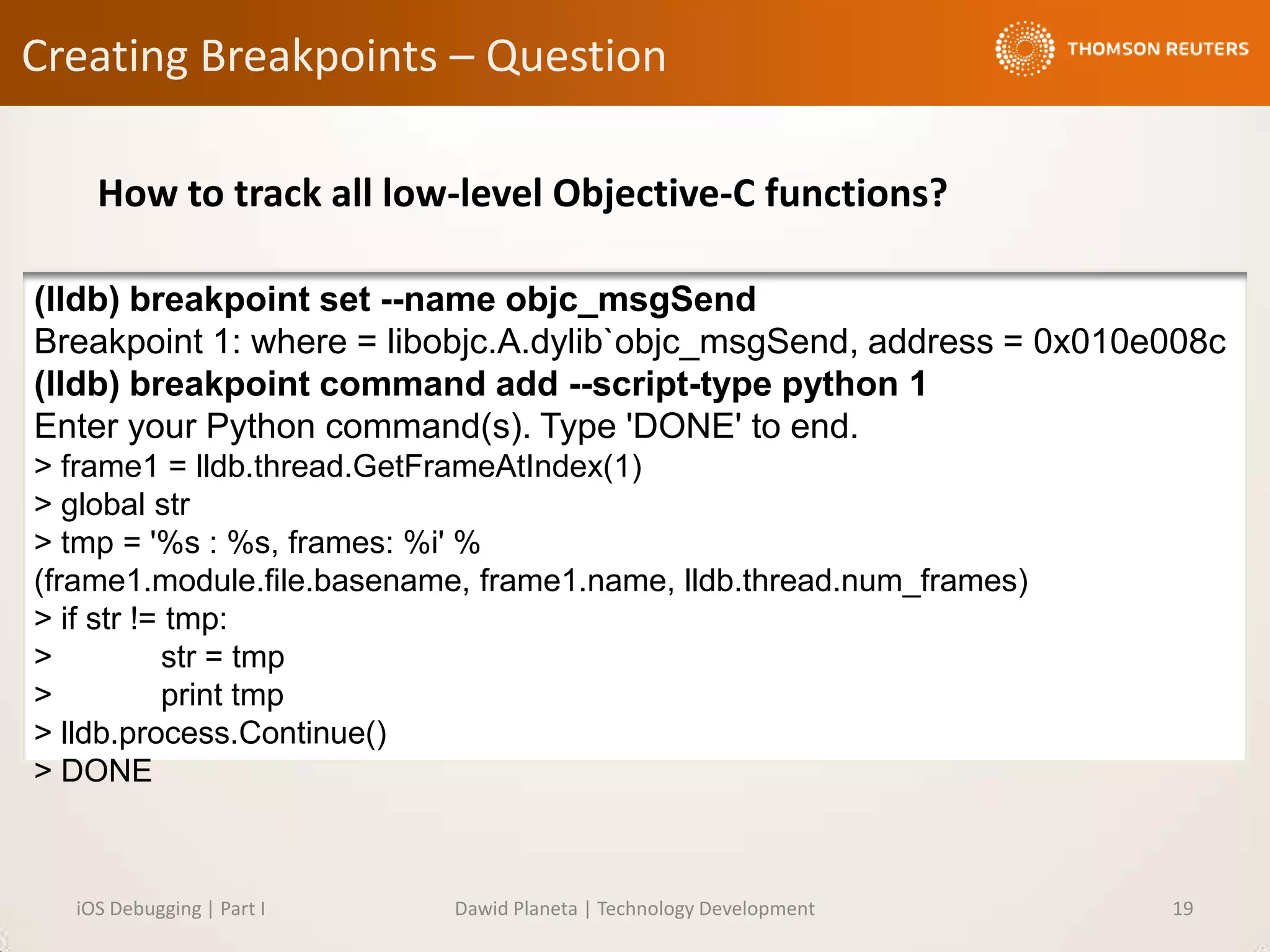 Creating Breakpoints – Question

THOMSON REUTERS

How to track all low-level Objective-C functions?

(lldb) breakpoint set --name objc_msgSend
Breakpoint 1: where = libobjc.A.dylib`objc_msgSend, address = 0x010e008c
(lldb) breakpoint command add --script-type python 1
Enter your Python command(s). Type 'DONE' to end.
> frame1 = lldb.thread.GetFrameAtIndex(1)
> global str
> tmp = '%s : %s, frames: %i' % (frame1.module.file.basename, frame1.name, lldb.thread.num_frames)
> if str != tmp:
> str = tmp
> print tmp
> lldb.process.Continue()
> DONE

iOS Debugging | Part I

Dawid Planeta | Technology Development

19